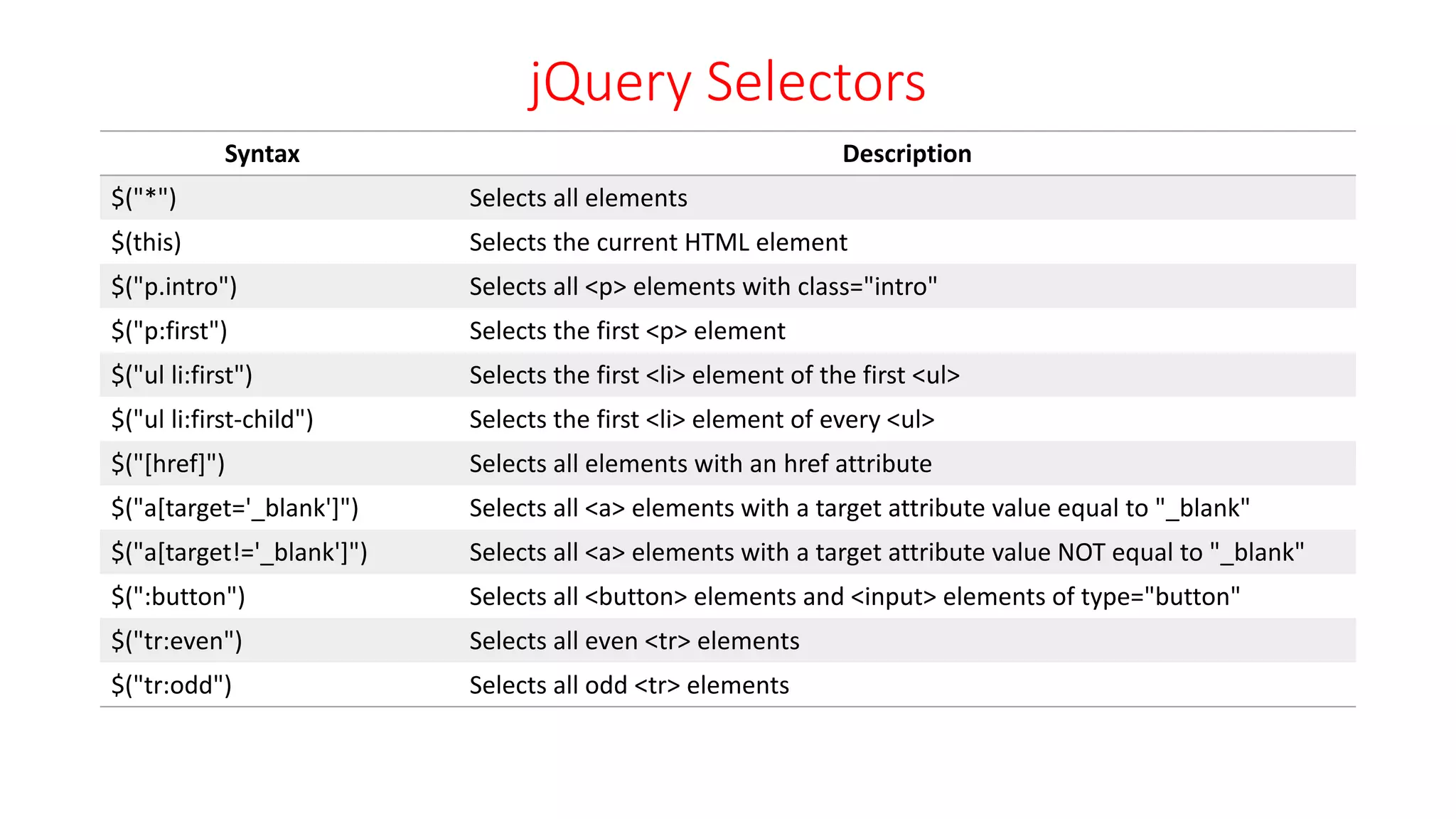 jQuery Selectors

| Syntax | Description |
|---|---|
| \$("*") | Selects all elements |
| \$(this) | Selects the current HTML element |
| \$("p.intro") | Selects all <p> elements with class="intro" |
| \$("p:first") | Selects the first <p> element |
| \$("ul li:first") | Selects the first <li> element of the first <ul> |
| \$("ul li:first-child") | Selects the first <li> element of every <ul> |
| \$("[href]") | Selects all elements with an href attribute |
| \$("a[target='_blank']") | Selects all <a> elements with a target attribute value equal to "_blank" |
| \$("a[target!='_blank']") | Selects all <a> elements with a target attribute value NOT equal to "_blank" |
| \$(":button") | Selects all <button> elements and <input> elements of type="button" |
| \$("tr:even") | Selects all even <tr> elements |
| \$("tr:odd") | Selects all odd <tr> elements |